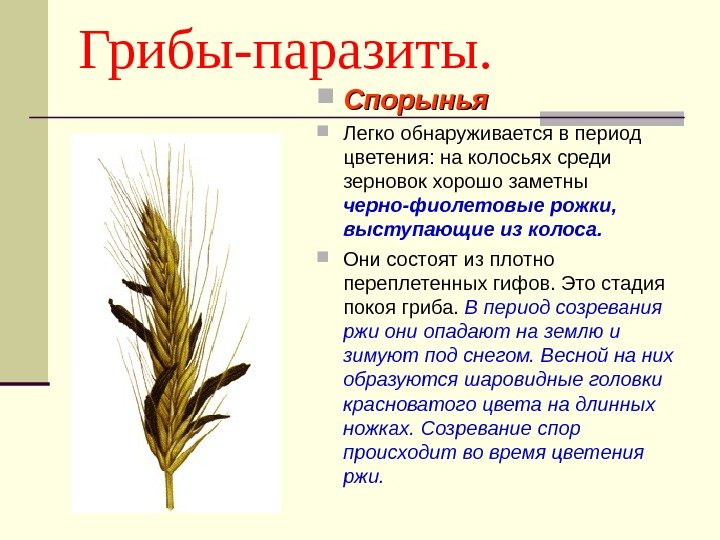 Грибы-паразиты.

Спорынья

Легко обнаруживается в период цветения: на колосьях среди зерновок хорошо заметны черно-фиолетовые рожки, выступающие из колоса.

Они состоят из плотно переплетенных гифов. Это стадия покоя гриба. В период созревания ржи они опадают на землю и зимуют под снегом. Весной на них образуются шаровидные головки красноватого цвета на длинных ножках. Созревание спор происходит во время цветения ржи.